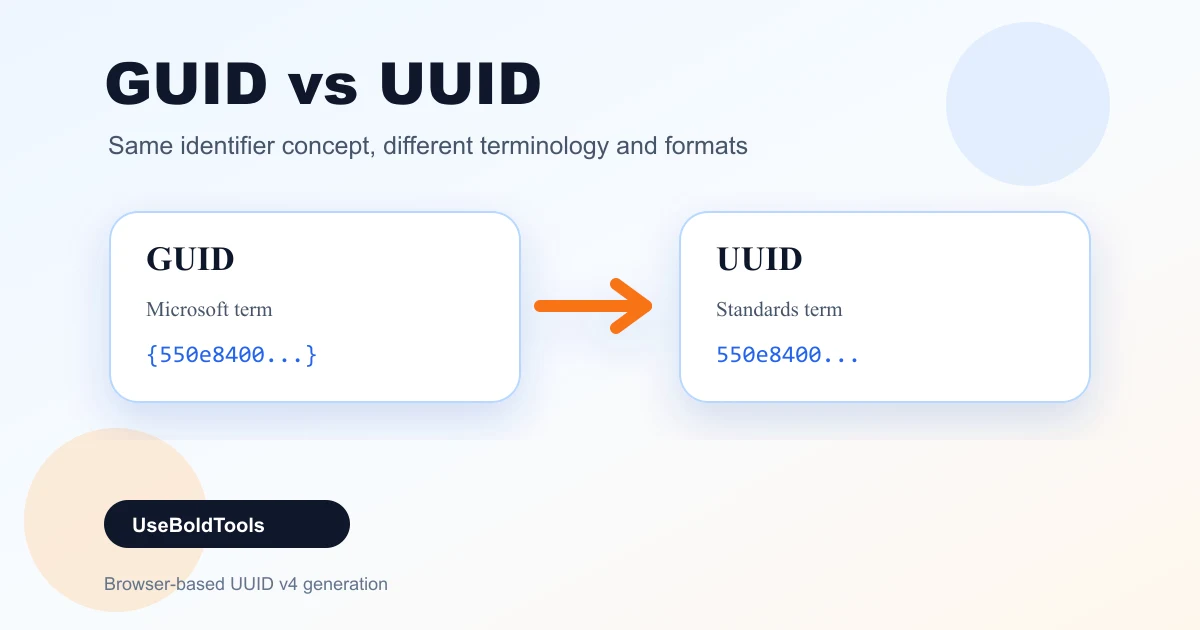 GUID vs UUID

Same identifier concept, different terminology and formats

GUID

Microsoft term

{550e8400...}

UUID

Standards term

550e8400...

UseBoldTools

Browser-based UUID v4 generation